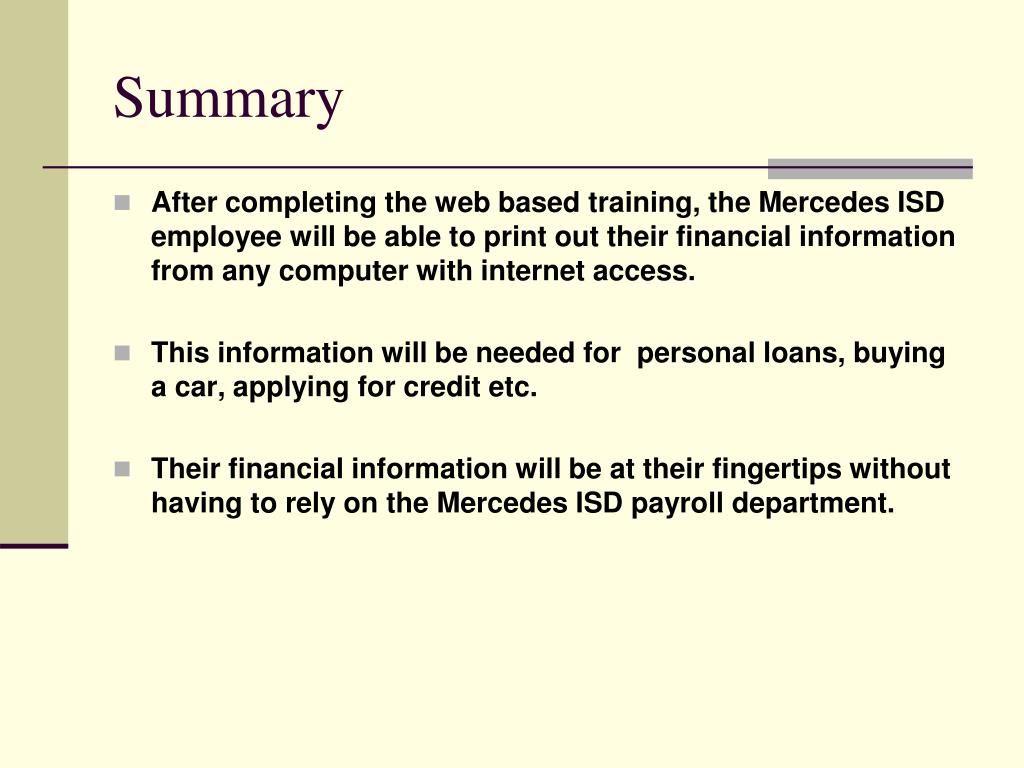 Summary

After completing the web based training, the Mercedes ISD employee will be able to print out their financial information from any computer with internet access.

This information will be needed for personal loans, buying a car, applying for credit etc.

Their financial information will be at their fingertips without having to rely on the Mercedes ISD payroll department.